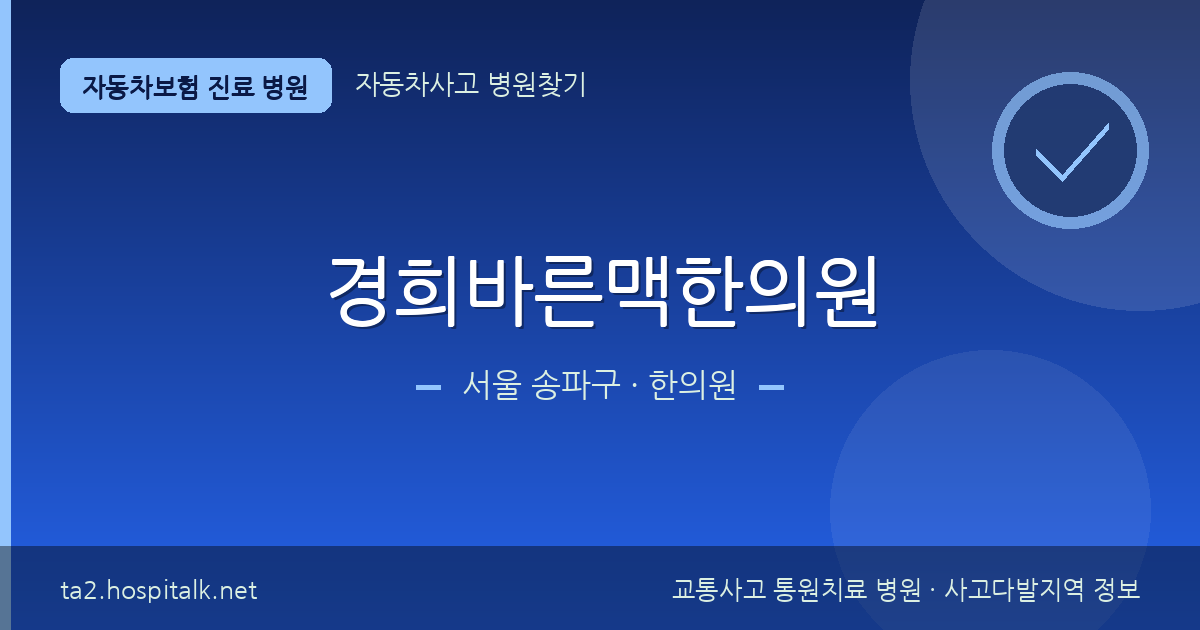 자동차보험 진료 병원
자동차사고 병원찾기

경희바른맥한의원

서울 송파구 · 한의원

ta2.hospitalk.net

교통사고 통원치료 병원 · 사고다발지역 정보